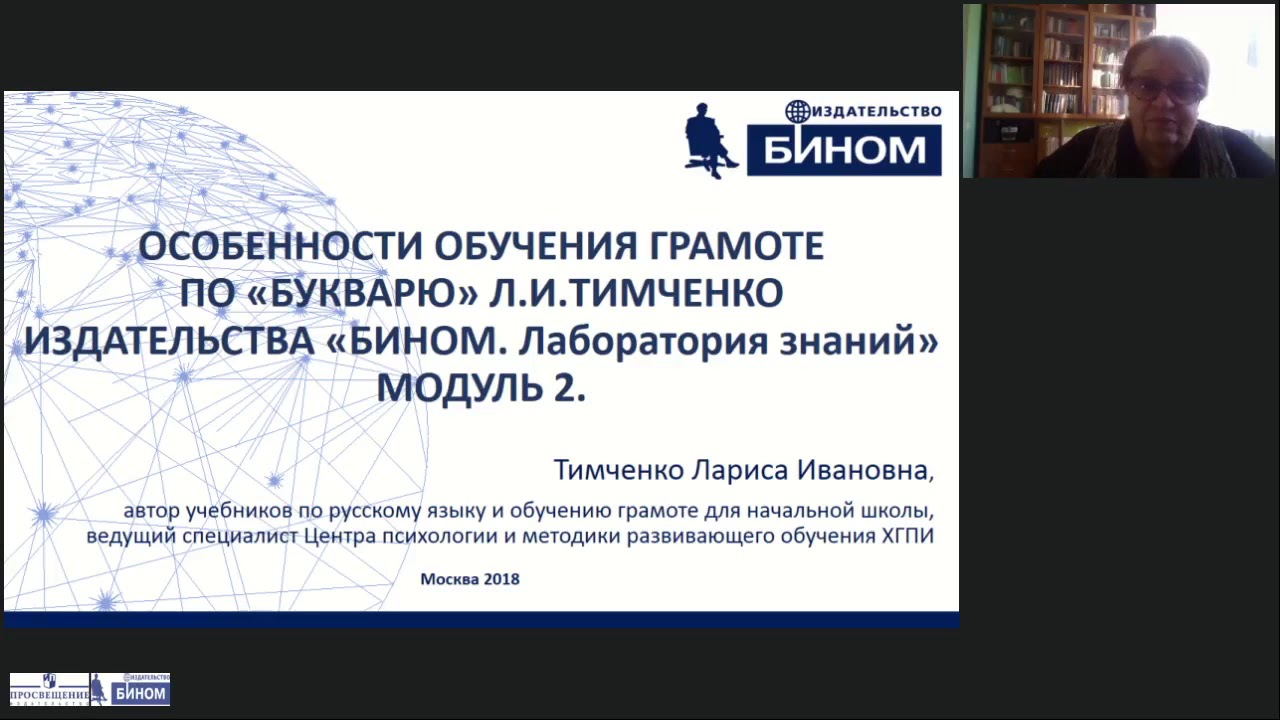 ИЗДАТЕЛЬСТВО
БИНОМ

ОСОБЕННОСТИ ОБУЧЕНИЯ ГРАМОТЕ ПО «БУКВАРЮ» Л.И.ТИМЧЕНКО ИЗДАТЕЛЬСТВА «БИНОМ. Лаборатория знаний» МОДУЛЬ 2.

Тимченко Лариса Ивановна,

автор учебников по русскому языку и обучению грамоте для начальной школы, ведущий специалист Центра психологии и методики развивающего обучения ХГПИ

Москва 2018

ПРОСВЕЩЕНИЕ
ИЗДАТЕЛЬСТВО
ИЗДАТЕЛЬСТВО
БИНОМ